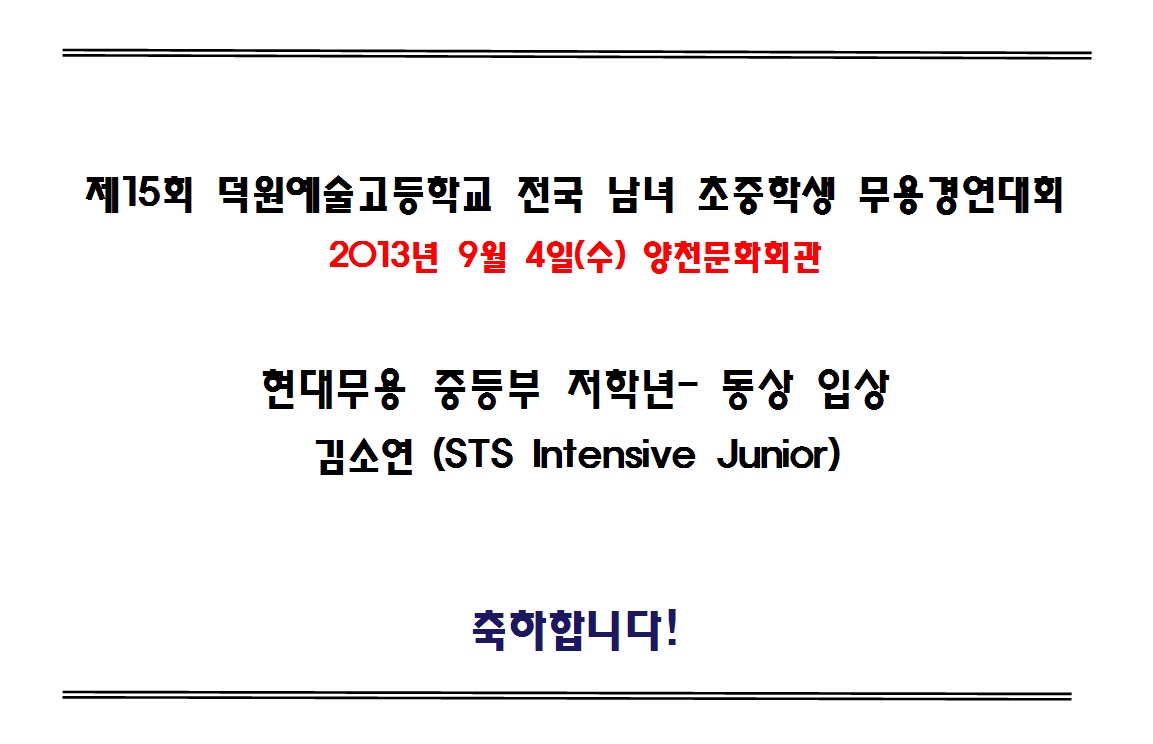 제15회 덕원예술고등학교 전국 남녀 초중학생 무용경연대회
2013년 9월 4일(수) 양천문화회관

현대무용 중등부 저학년- 동상 입상
김소연 (STS Intensive Junior)

축하합니다!